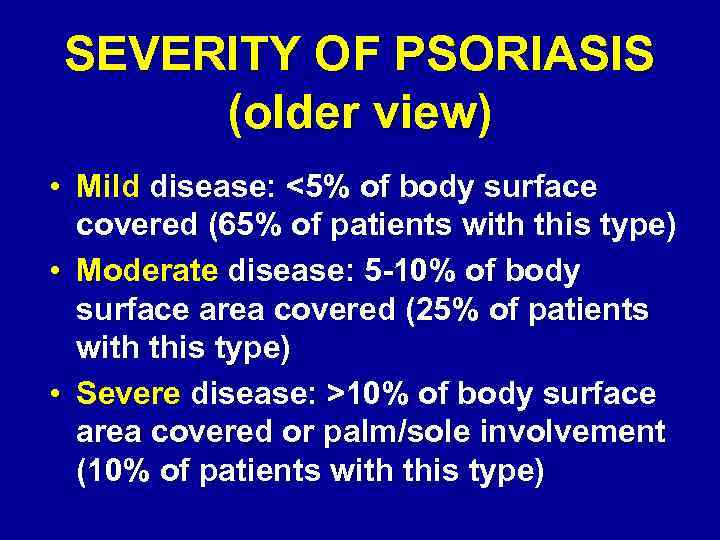 SEVERITY OF PSORIASIS (older view)

• Mild disease: <5% of body surface covered (65% of patients with this type)

• Moderate disease: 5-10% of body surface area covered (25% of patients with this type)

• Severe disease: >10% of body surface area covered or palm/sole involvement (10% of patients with this type)